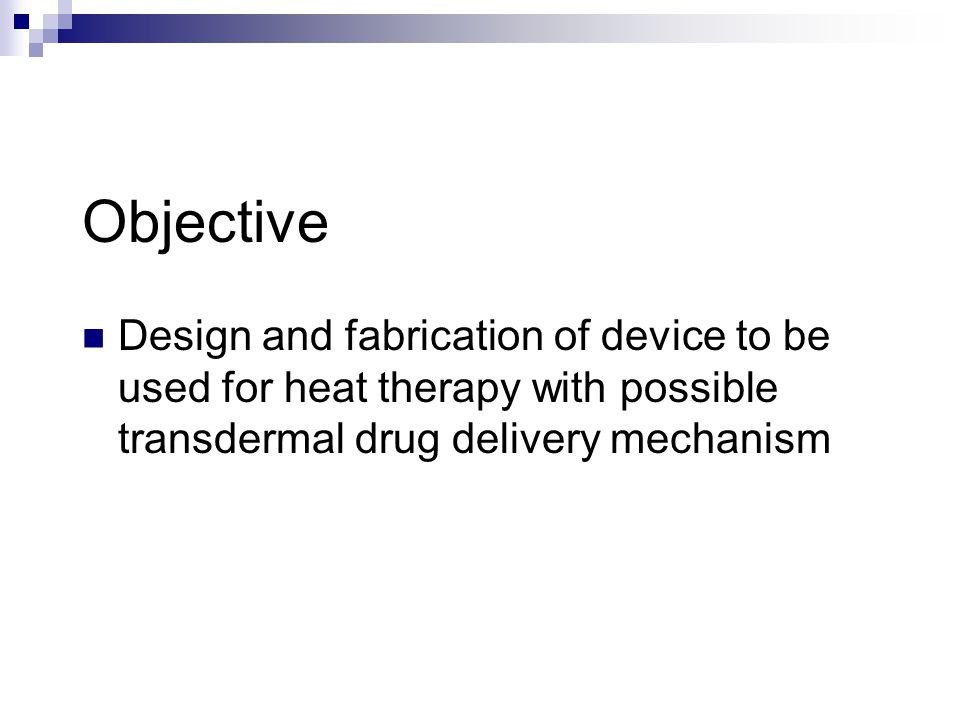 Objective

Design and fabrication of device to be used for heat therapy with possible transdermal drug delivery mechanism